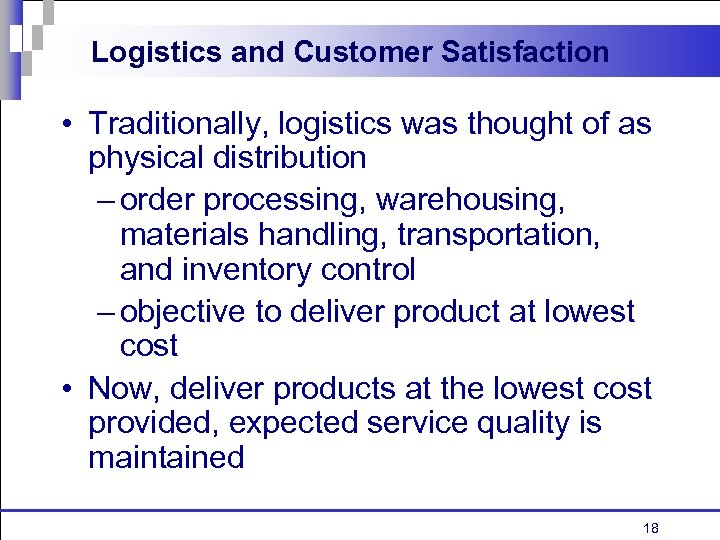 Logistics and Customer Satisfaction

• Traditionally, logistics was thought of as physical distribution
 – order processing, warehousing, materials handling, transportation, and inventory control
 – objective to deliver product at lowest cost
• Now, deliver products at the lowest cost provided, expected service quality is maintained

18